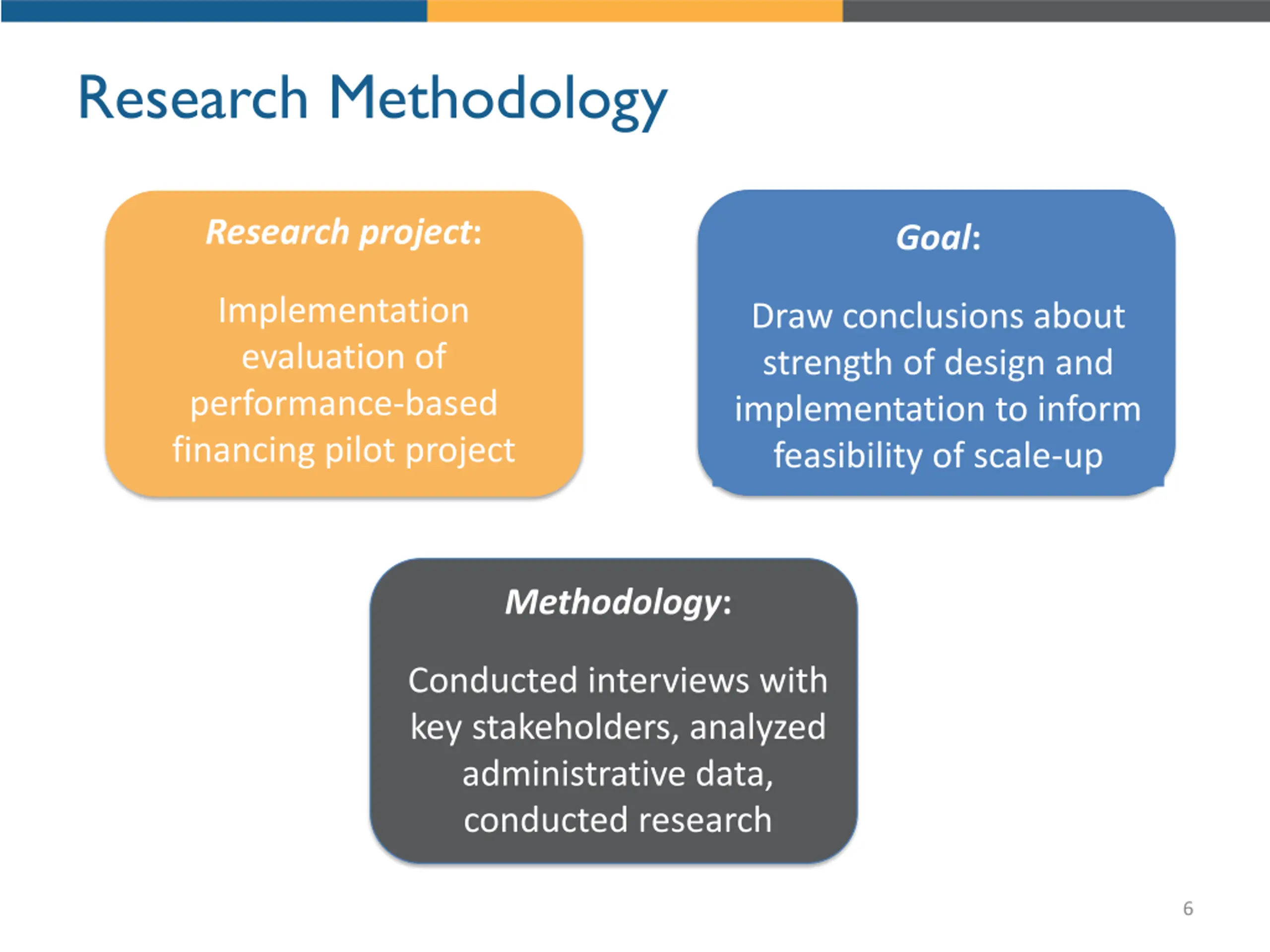 Research Methodology

Research project:

Implementation evaluation of performance-based financing pilot project

Goal:

Draw conclusions about strength of design and implementation to inform feasibility of scale-up

Methodology:

Conducted interviews with key stakeholders, analyzed administrative data, conducted research

6